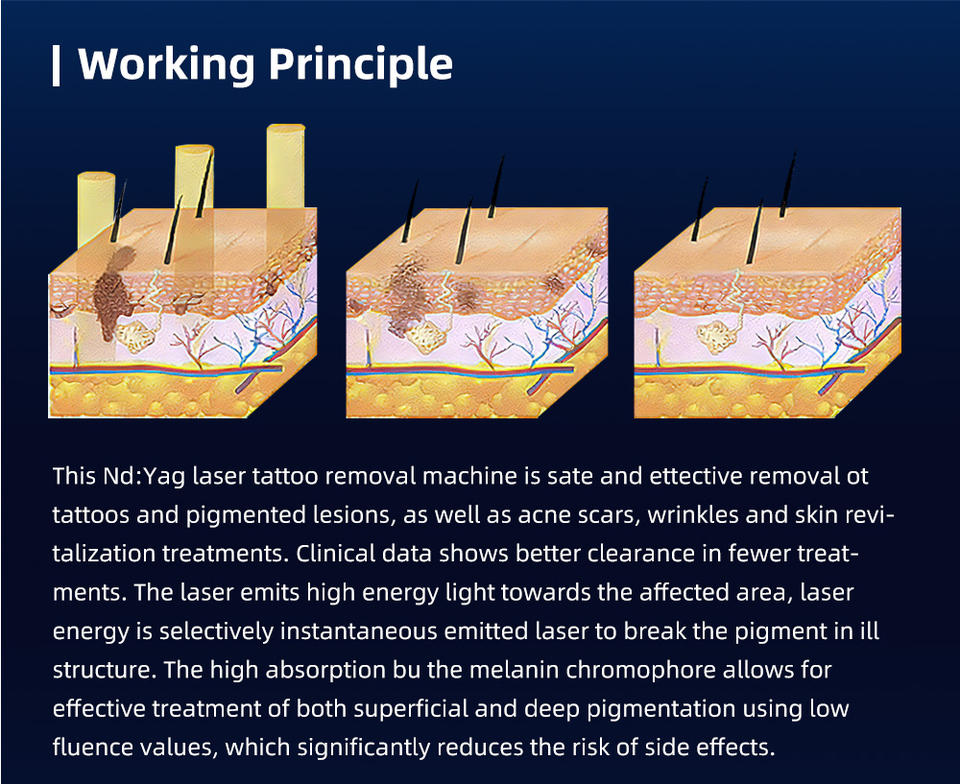 | Working Principle

This Nd:Yag laser tattoo removal machine is sate and ettective removal ot tattoos and pigmented lesions, as well as acne scars, wrinkles and skin revitalization treatments. Clinical data shows better clearance in fewer treatments. The laser emits high energy light towards the affected area, laser energy is selectively instantaneous emitted laser to break the pigment in ill structure. The high absorption bu the melanin chromophore allows for effective treatment of both superficial and deep pigmentation using low fluence values, which significantly reduces the risk of side effects.